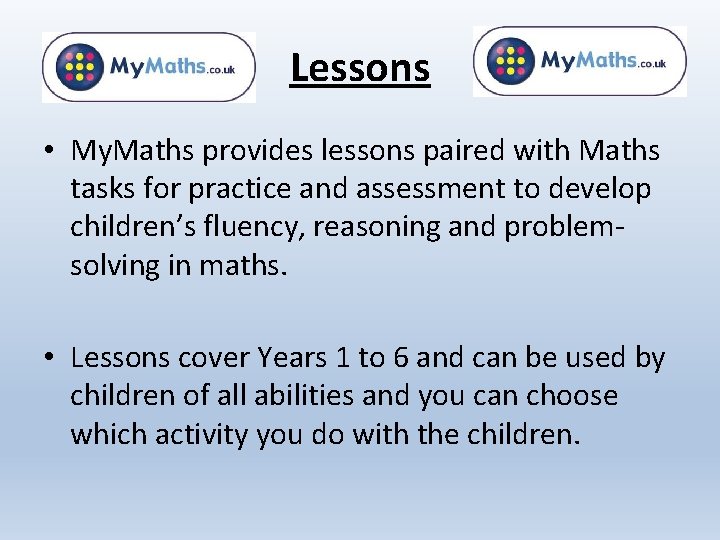 MyMaths.co.uk

Lessons

MyMaths.co.uk

• MyMaths provides lessons paired with Maths tasks for practice and assessment to develop children's fluency, reasoning and problem-solving in maths.

• Lessons cover Years 1 to 6 and can be used by children of all abilities and you can choose which activity you do with the children.